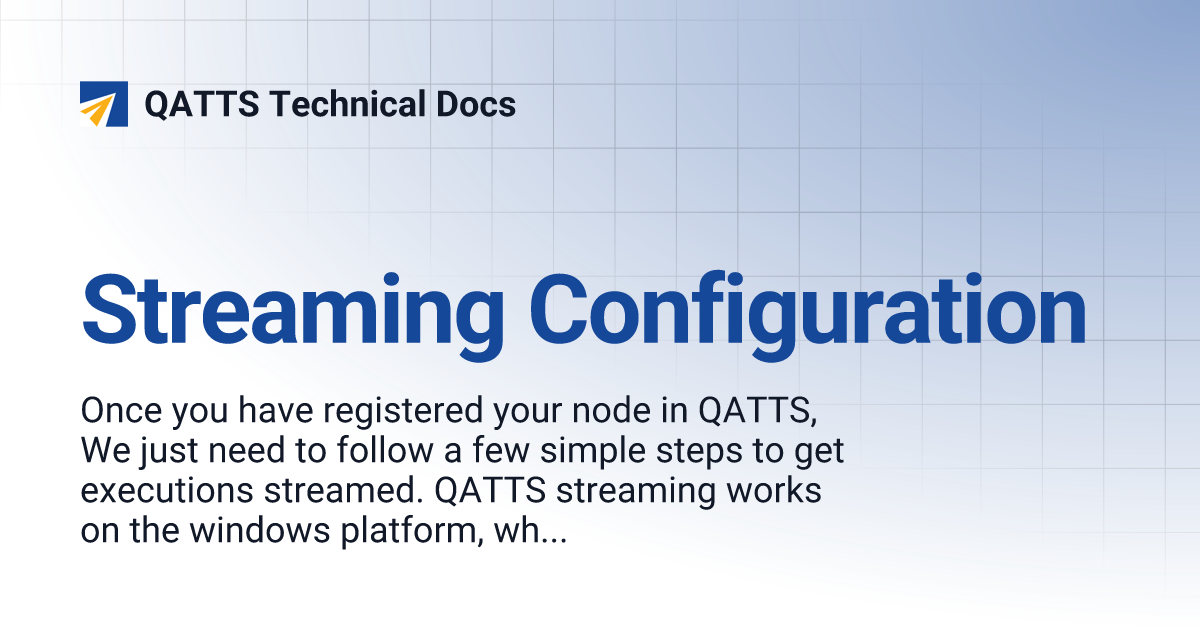 QATTS Technical Docs

Streaming Configuration

Once you have registered your node in QATTS, We just need to follow a few simple steps to get executions streamed. QATTS streaming works on the windows platform, wh...